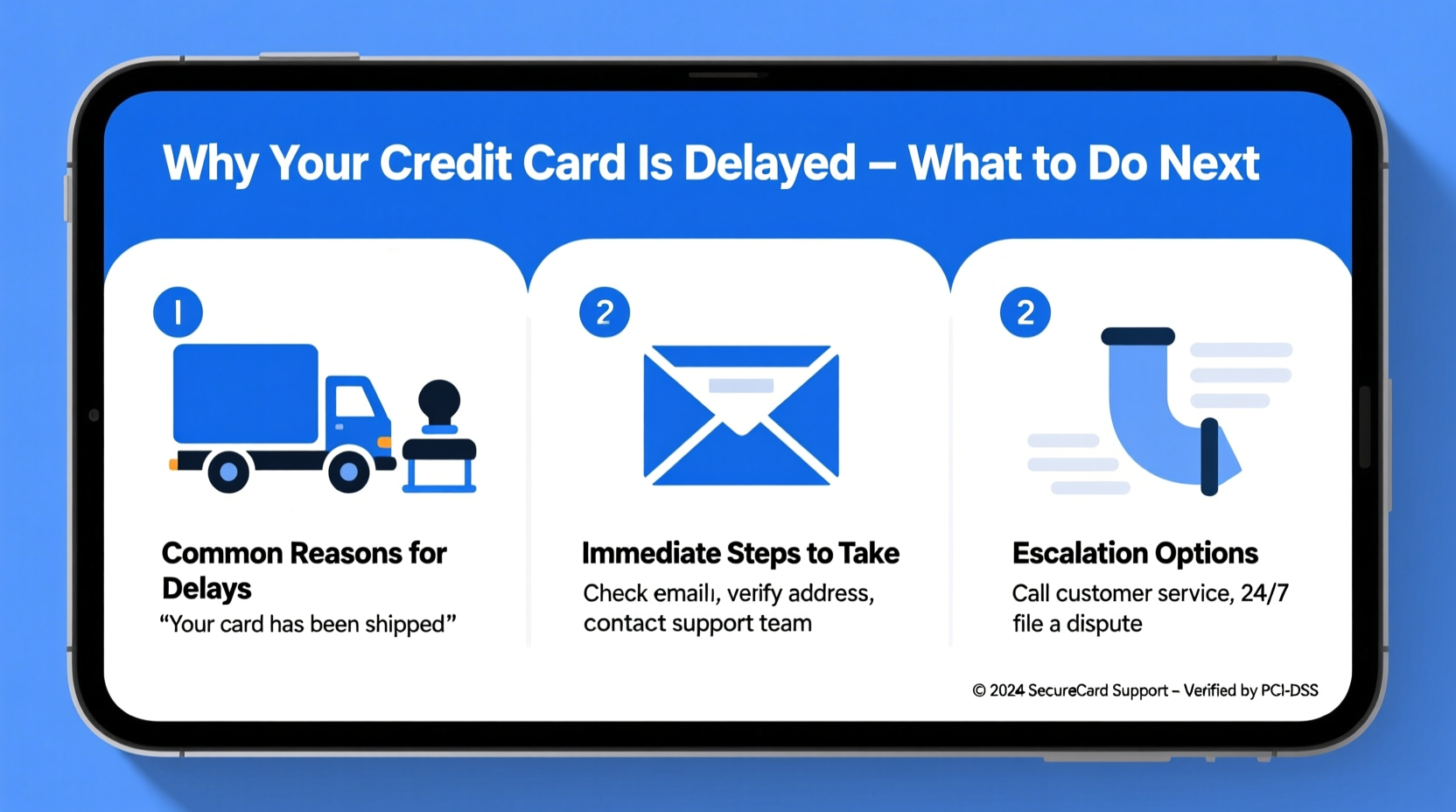 Why Your Credit Card Is Delayed – What to Do Next

1

Common Reasons for Delays
“Your card has been shipped”

2

Immediate Steps to Take
Check emailı, verify address, contact support team

2

Escalation Options
Call customer service, 24/7 file a dispute

© 2024 SecureCard Support – Verified by PCI-DSS